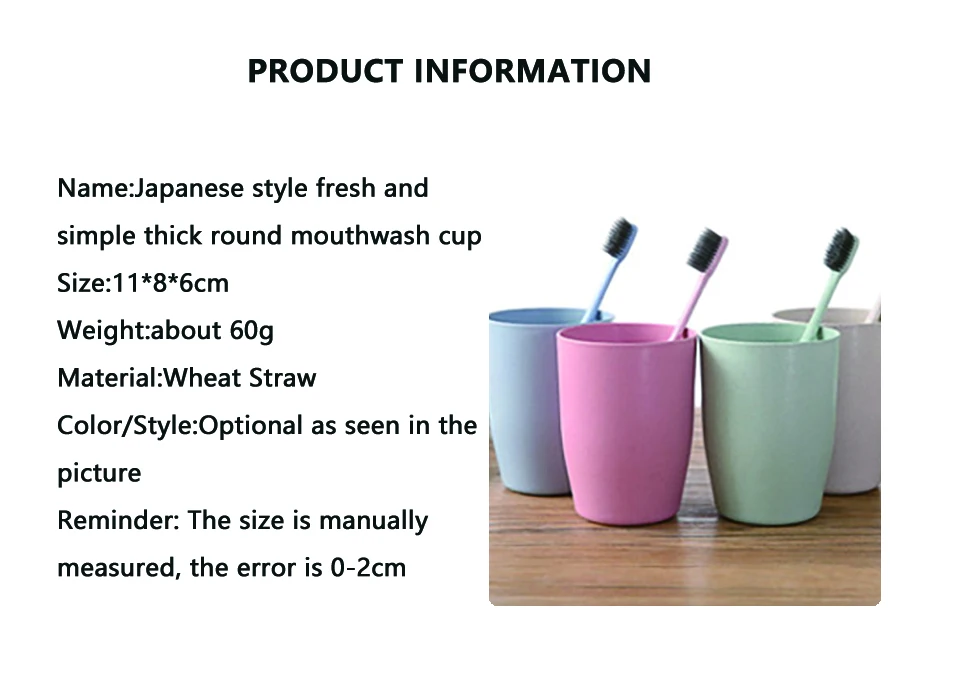 PRODUCT INFORMATION

Name:Japanese style fresh and simple thick round mouthwash cup
Size:11*8*6cm
Weight:about 60g
Material:Wheat Straw
Color/Style:Optional as seen in the picture
Reminder: The size is manually measured, the error is 0-2cm